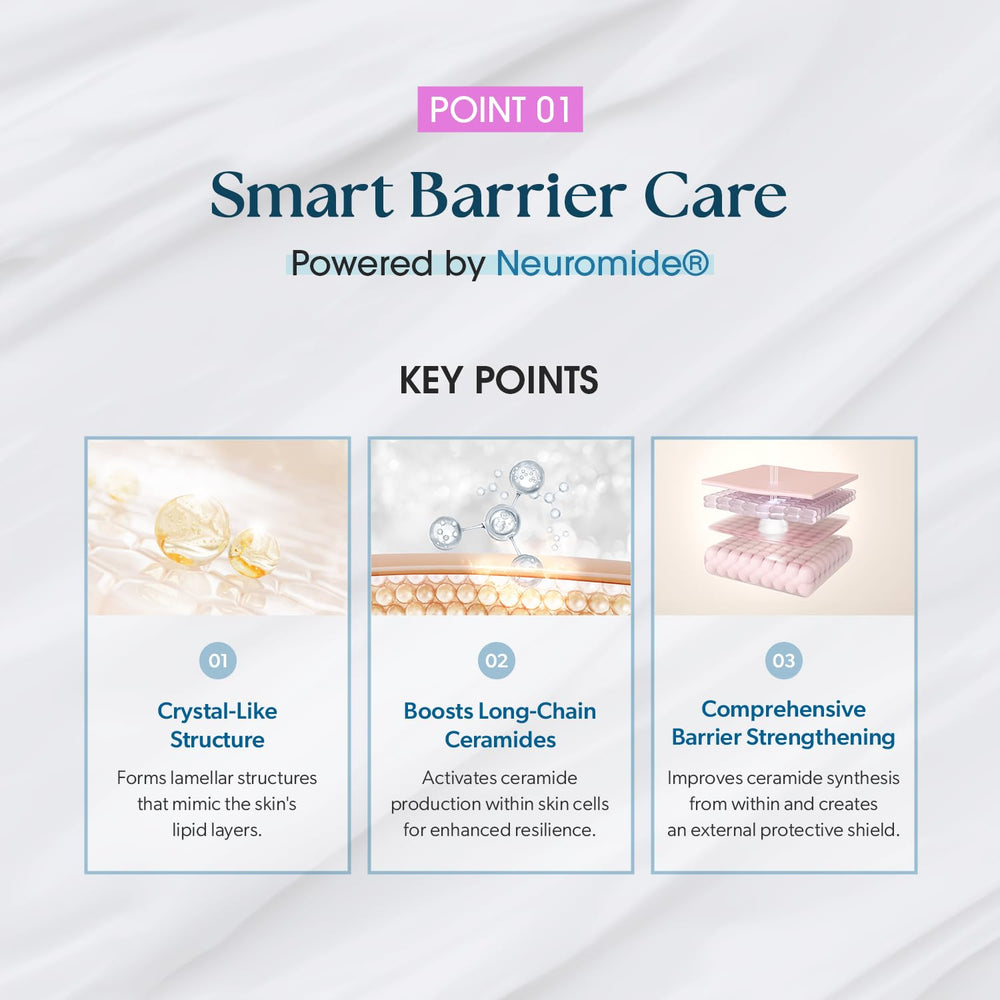 POINT 01

Smart Barrier Care

Powered by Neuromide®

KEY POINTS

01

Crystal-Like Structure

Forms lamellar structures that mimic the skin's lipid layers.

02

Boosts Long-Chain Ceramides

Activates ceramide production within skin cells for enhanced resilience.

03

Comprehensive Barrier Strengthening

Improves ceramide synthesis from within and creates an external protective shield.